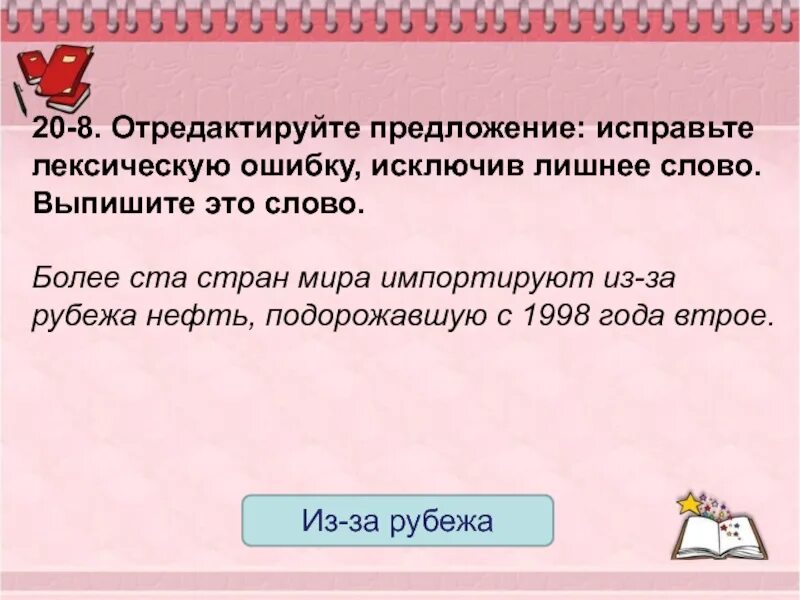 20-8. Отредактируйте предложение: исправьте лексическую ошибку, исключив лишнее слово. Выпишите это слово.

Более ста стран мира импортируют из-за рубежа нефть, подорожавшую с 1998 года втрое.

Из-за рубежа